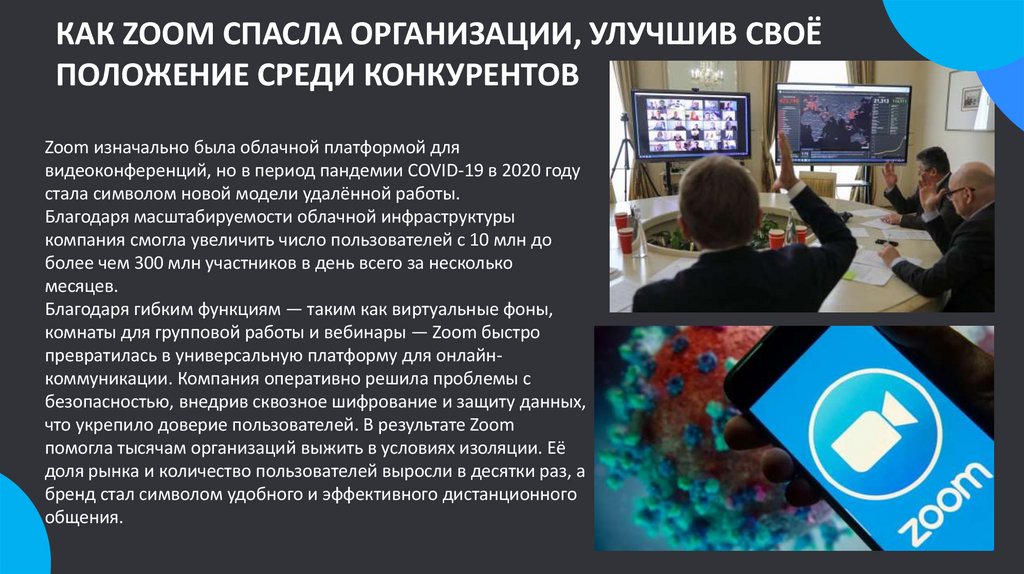 КАК ZOOM СПАСЛА ОРГАНИЗАЦИИ, УЛУЧШИВ СВОЁ ПОЛОЖЕНИЕ СРЕДИ КОНКУРЕНТОВ

Zoom изначально была облачной платформой для видеоконференций, но в период пандемии COVID-19 в 2020 году стала символом новой модели удалённой работы.
Благодаря масштабируемости облачной инфраструктуры компания смогла увеличить число пользователей с 10 млн до более чем 300 млн участников в день всего за несколько месяцев.
Благодаря гибким функциям — таким как виртуальные фоны, комнаты для групповой работы и вебинары — Zoom быстро превратилась в универсальную платформу для онлайн-коммуникации. Компания оперативно решила проблемы с безопасностью, внедрив сквозное шифрование и защиту данных, что укрепило доверие пользователей. В результате Zoom помогла тысячам организаций выжить в условиях изоляции. Её доля рынка и количество пользователей выросли в десятки раз, а бренд стал символом удобного и эффективного дистанционного общения.

zoom